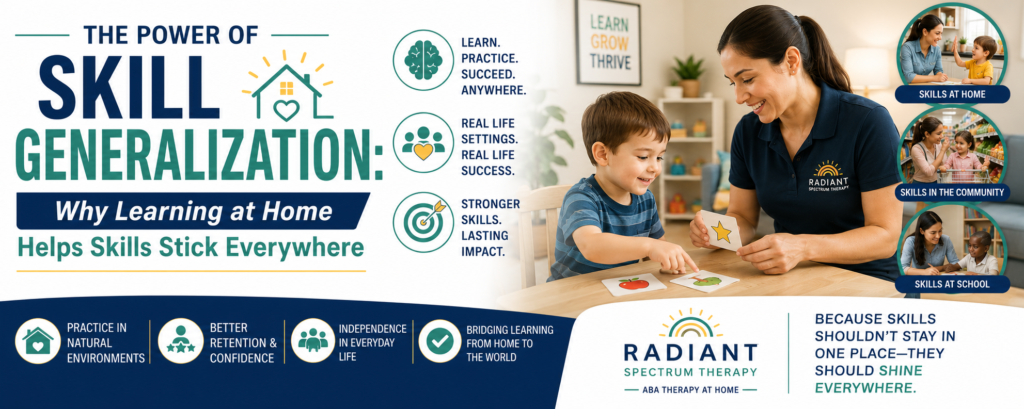 THE POWER OF
SKILL
GENERALIZATION:
Why Learning at Home
Helps Skills Stick Everywhere

LEARN. PRACTICE. SUCCEED. ANYWHERE.

REAL LIFE SETTINGS. REAL LIFE SUCCESS.

STRONGER SKILLS. LASTING IMPACT.

LEARN GROW THRIVE

RADIANT SPECTRUM THERAPY

SKILLS AT HOME

SKILLS IN THE COMMUNITY

SKILLS AT SCHOOL

PRACTICE IN NATURAL ENVIRONMENTS

BETTER RETENTION & CONFIDENCE

INDEPENDENCE IN EVERYDAY LIFE

BRIDGING LEARNING FROM HOME TO THE WORLD

RADIANT
SPECTRUM THERAPY
ABA THERAPY AT HOME

BECAUSE SKILLS SHOULDN'T STAY IN ONE PLACE—THEY SHOULD SHINE EVERYWHERE.